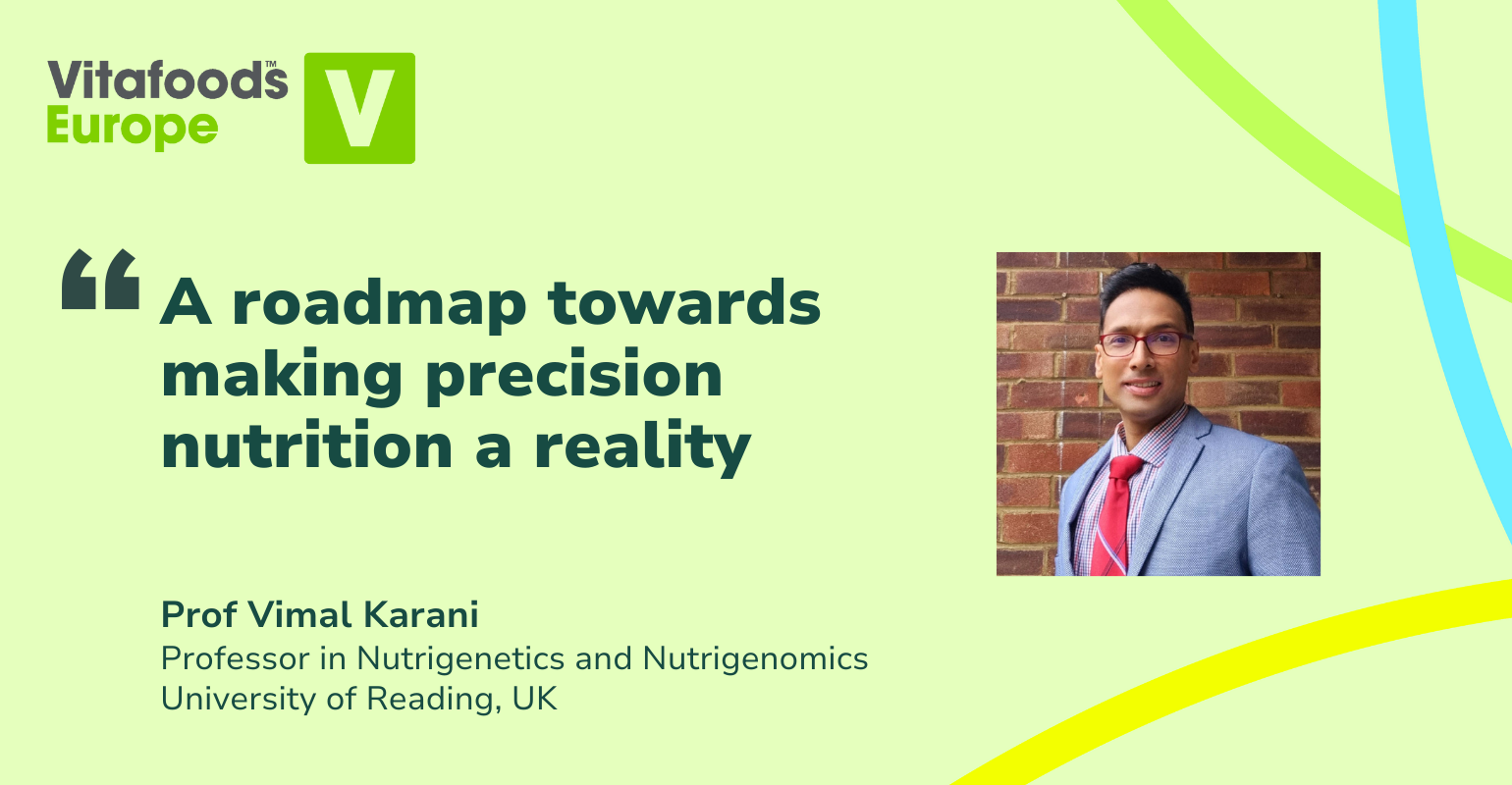 Vitafoods™
Europe
V

“ A roadmap towards making precision nutrition a reality

Prof Vimal Karani
Professor in Nutrigenetics and Nutrigenomics
University of Reading, UK